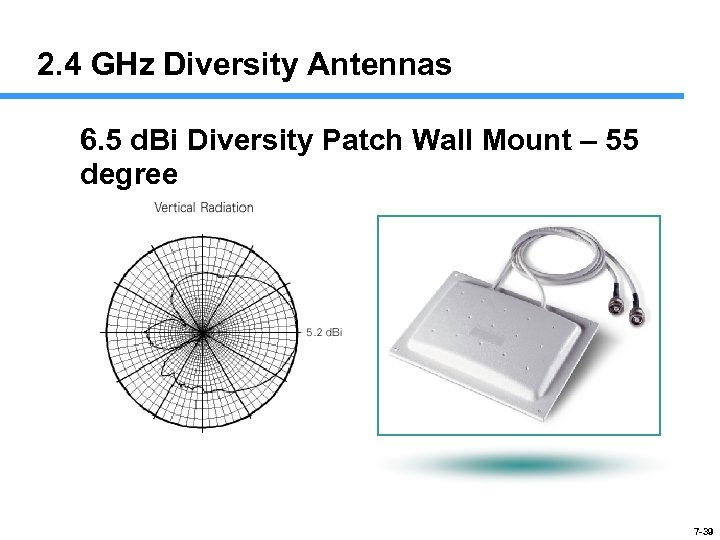 2.4 GHz Diversity Antennas

6.5 dBi Diversity Patch Wall Mount – 55 degree

Vertical Radiation

5.2 dBi

7-39